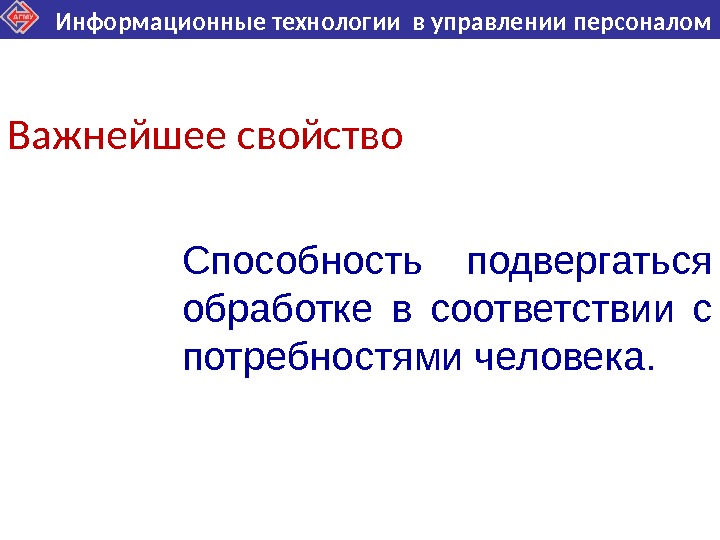 АГМУ Информационные технологии в управлении персоналом

Важнейшее свойство

Способность подвергаться обработке в соответствии с потребностями человека.